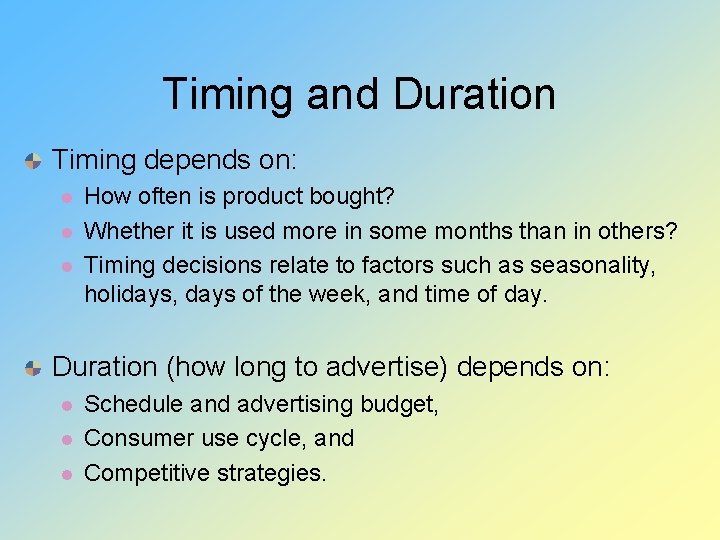 Timing and Duration

Timing depends on:

How often is product bought?

Whether it is used more in some months than in others?

Timing decisions relate to factors such as seasonality, holidays, days of the week, and time of day.

Duration (how long to advertise) depends on:

Schedule and advertising budget,

Consumer use cycle, and

Competitive strategies.